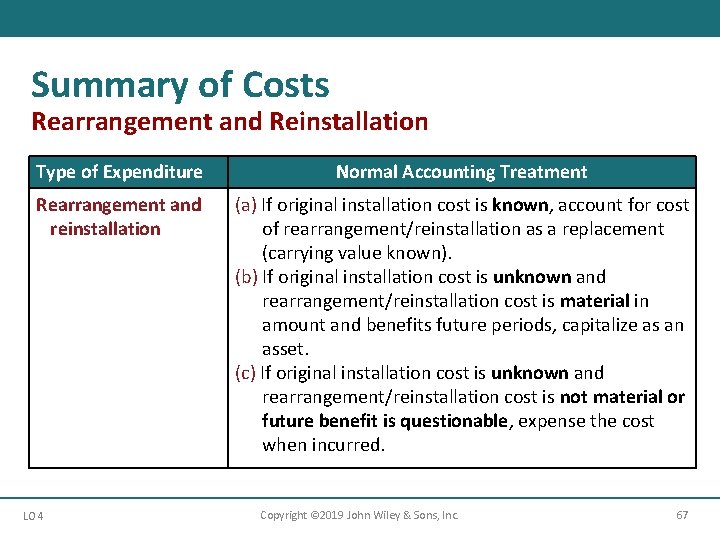 Summary of Costs
Rearrangement and Reinstallation

| Type of Expenditure | Normal Accounting Treatment |
|---|---|
| Rearrangement and reinstallation | (a) If original installation cost is known, account for cost of rearrangement/reinstallation as a replacement (carrying value known). (b) If original installation cost is unknown and rearrangement/reinstallation cost is material in amount and benefits future periods, capitalize as an asset. (c) If original installation cost is unknown and rearrangement/reinstallation cost is not material or future benefit is questionable, expense the cost when incurred. |

LO 4
Copyright ©2019 John Wiley & Sons, Inc.
67